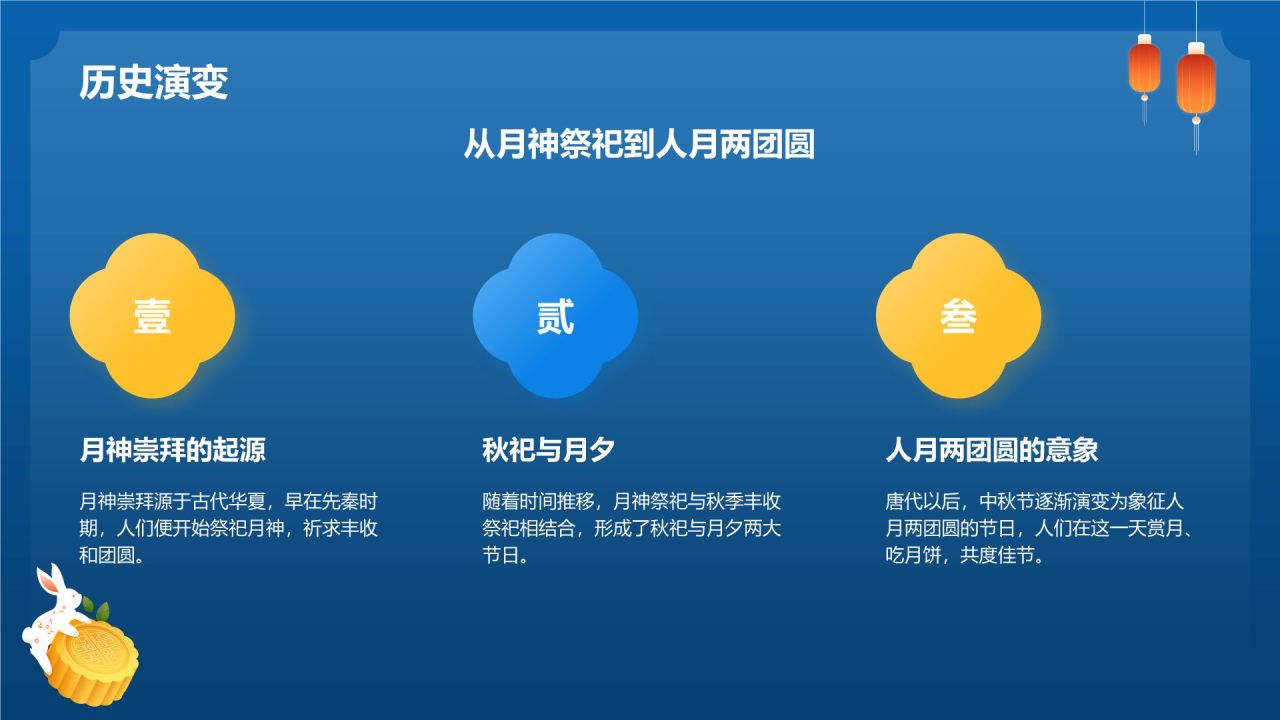 历史演变

从月神祭祀到人月两团圆

壹

月神崇拜的起源

月神崇拜源于古代华夏，早在先秦时期，人们便开始祭祀月神，祈求丰收和团圆。

贰

秋祀与月夕

随着时间推移，月神祭祀与秋季丰收祭祀相结合，形成了秋祀与月夕两大节日。

叁

人月两团圆的意象

唐代以后，中秋节逐渐演变为象征人月两团圆的节日，人们在这一天赏月、吃月饼，共度佳节。